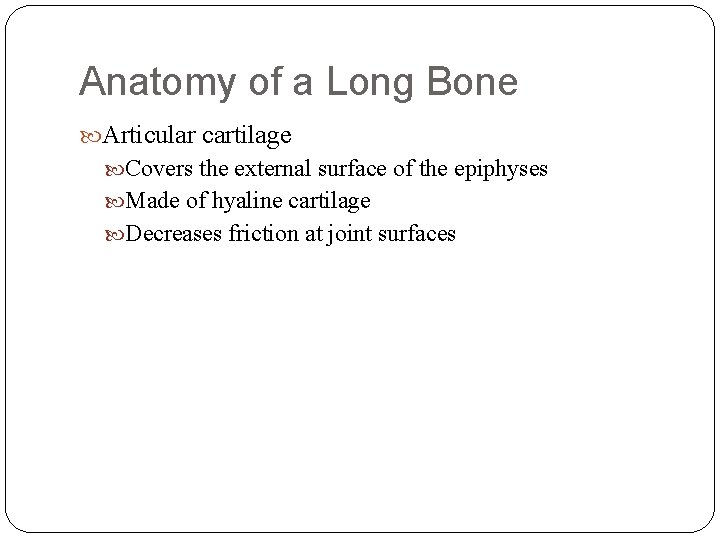 Anatomy of a Long Bone

Articular cartilage

Covers the external surface of the epiphyses

Made of hyaline cartilage

Decreases friction at joint surfaces